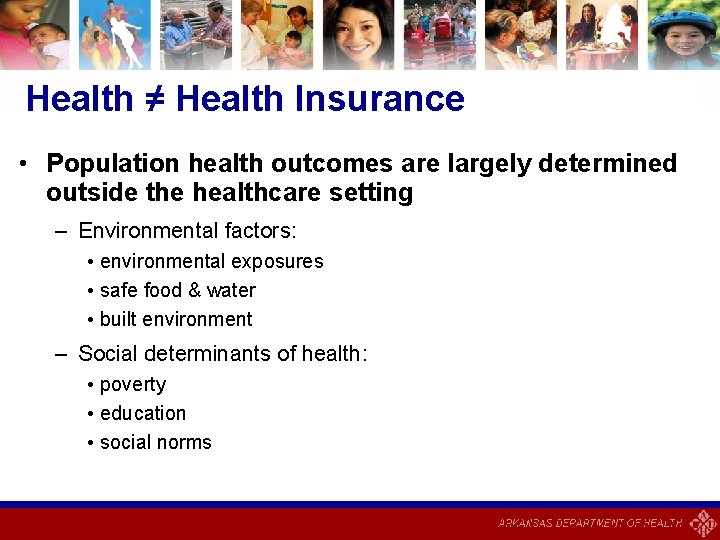 Health ≠ Health Insurance

• Population health outcomes are largely determined outside the healthcare setting

– Environmental factors:

• environmental exposures

• safe food & water

• built environment

– Social determinants of health:

• poverty

• education

• social norms

ARKANSAS DEPARTMENT OF HEALTH